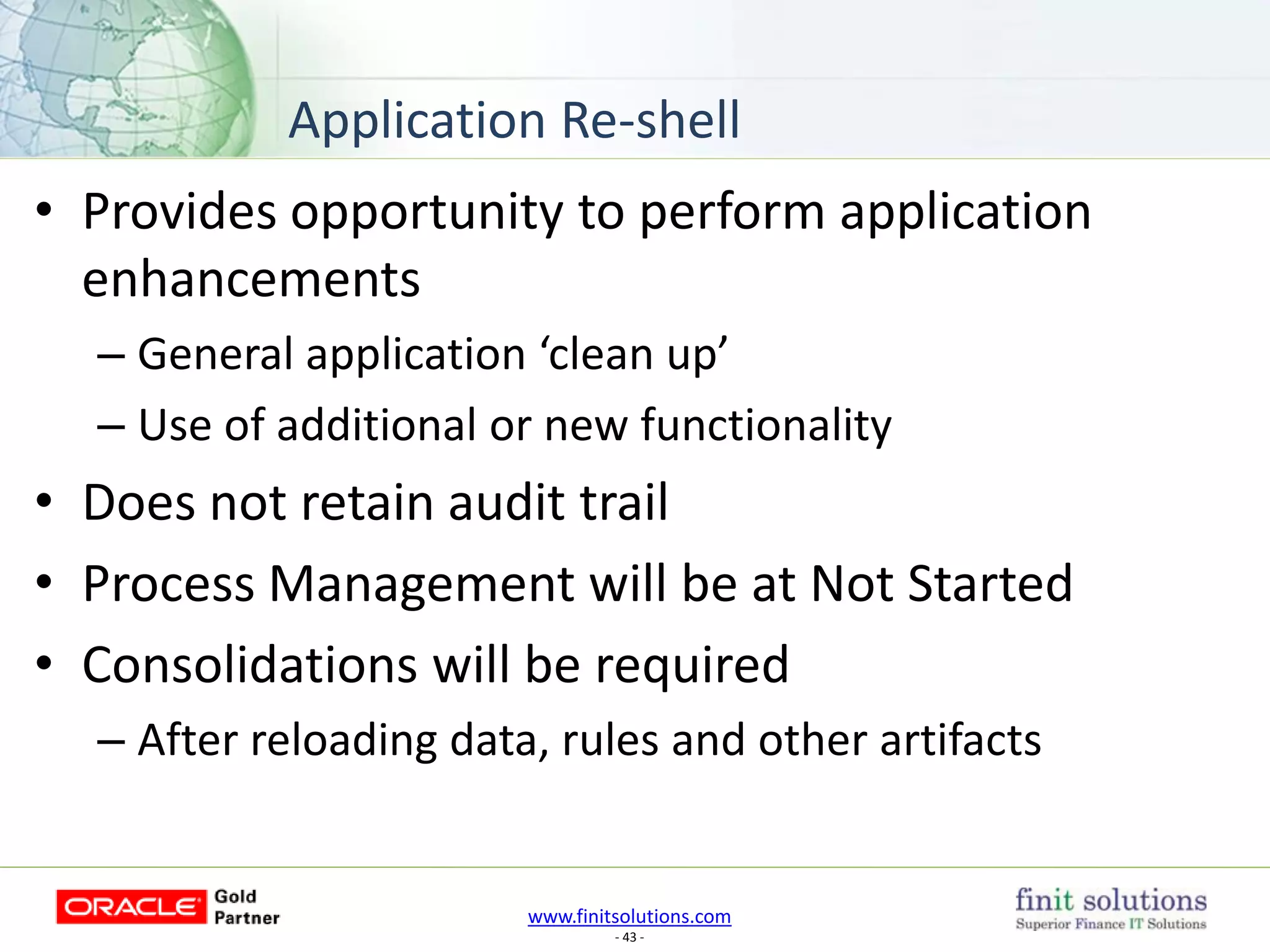 Application Re-shell

• Provides opportunity to perform application enhancements
– General application ‘clean up’
– Use of additional or new functionality
• Does not retain audit trail
• Process Management will be at Not Started
• Consolidations will be required
– After reloading data, rules and other artifacts

ORACLE Gold Partner

www.finitsolutions.com
- 43 -

finit solutions
Superior Finance IT Solutions